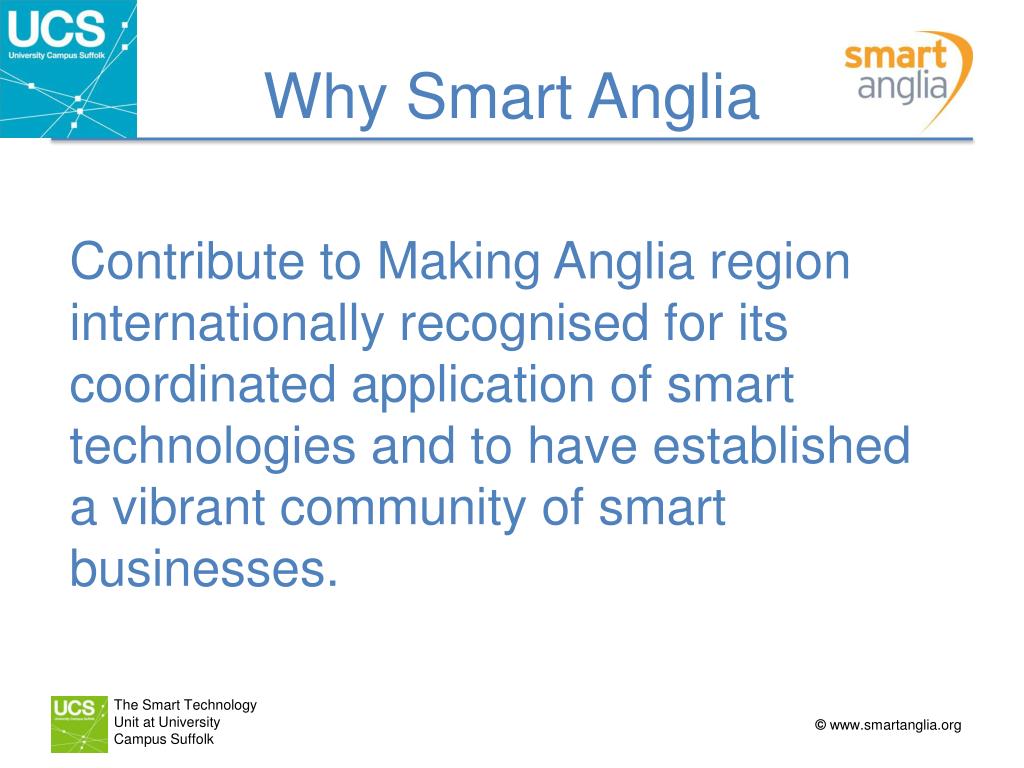 UCS
University Campus Suffolk

Why Smart Anglia

smart
anglia

Contribute to Making Anglia region internationally recognised for its coordinated application of smart technologies and to have established a vibrant community of smart businesses.

UCS

The Smart Technology Unit at University Campus Suffolk

© www.smartanglia.org